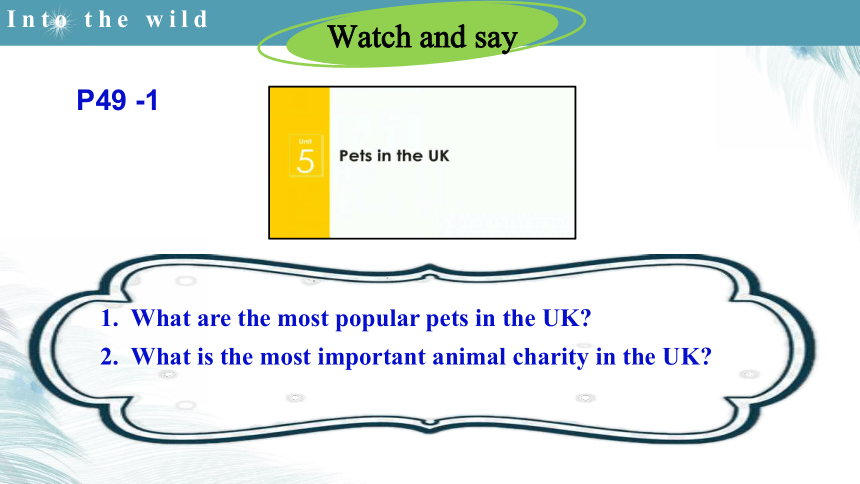 Into the wild

Watch and say

P49 -1

Unit
5
Pets in the UK

1. What are the most popular pets in the UK?
2. What is the most important animal charity in the UK?